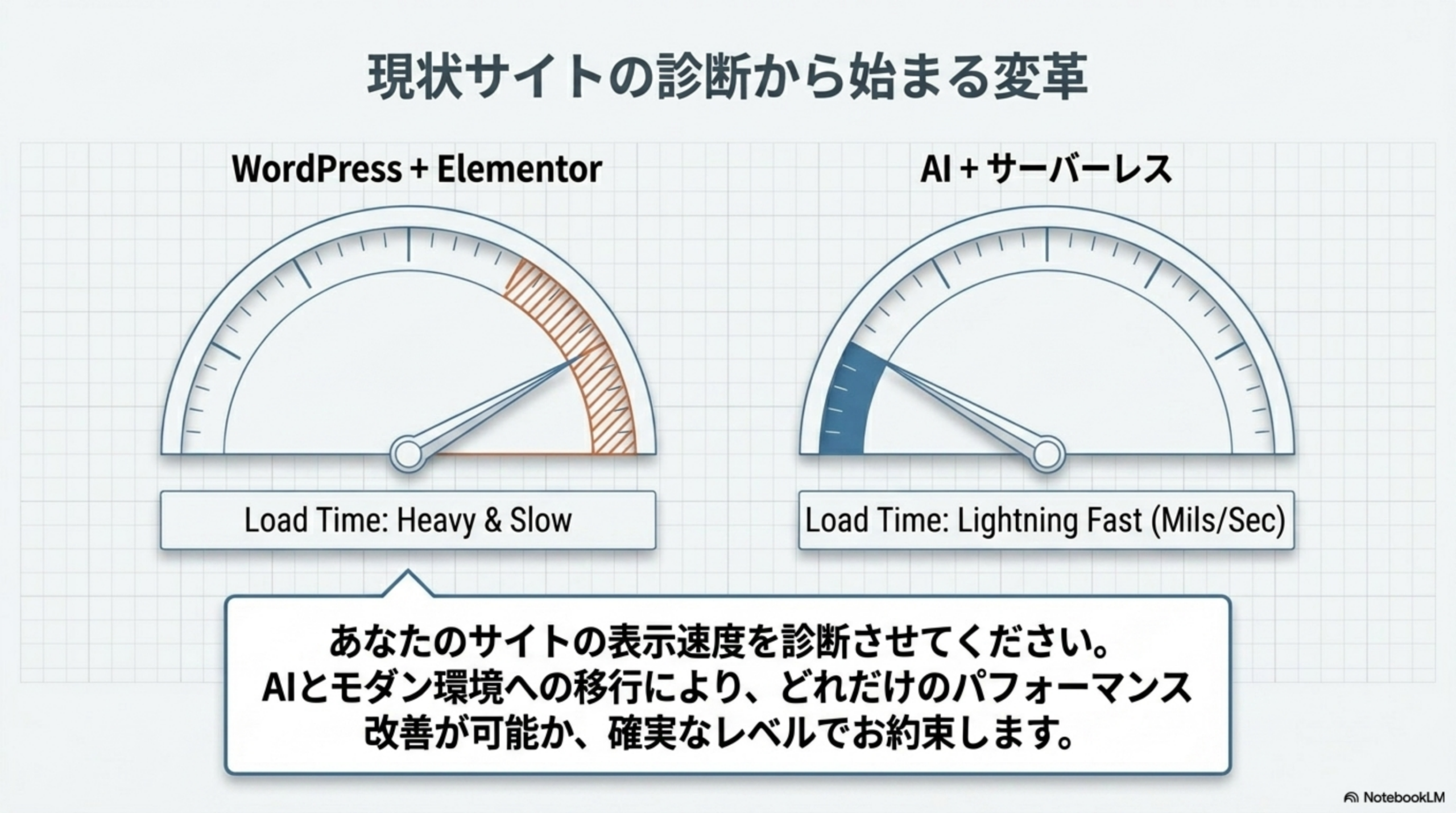 現状サイトの診断から始まる変革

WordPress + Elementor

Load Time: Heavy & Slow

AI + サーバーレス

Load Time: Lightning Fast (Mils/Sec)

あなたのサイトの表示速度を診断させてください。
AIとモダン環境への移行により、どれだけのパフォーマンス改善が可能か、確実なレベルでお約束します。

NotebookLM